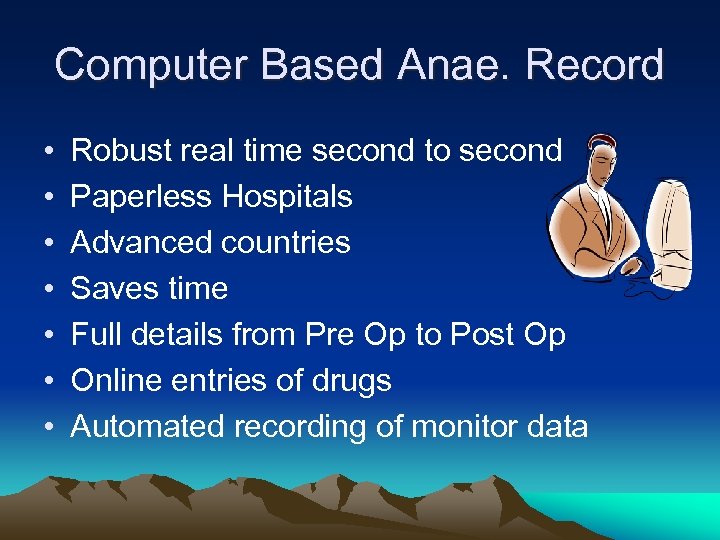 Computer Based Anae. Record

• Robust real time second to second
• Paperless Hospitals
• Advanced countries
• Saves time
• Full details from Pre Op to Post Op
• Online entries of drugs
• Automated recording of monitor data